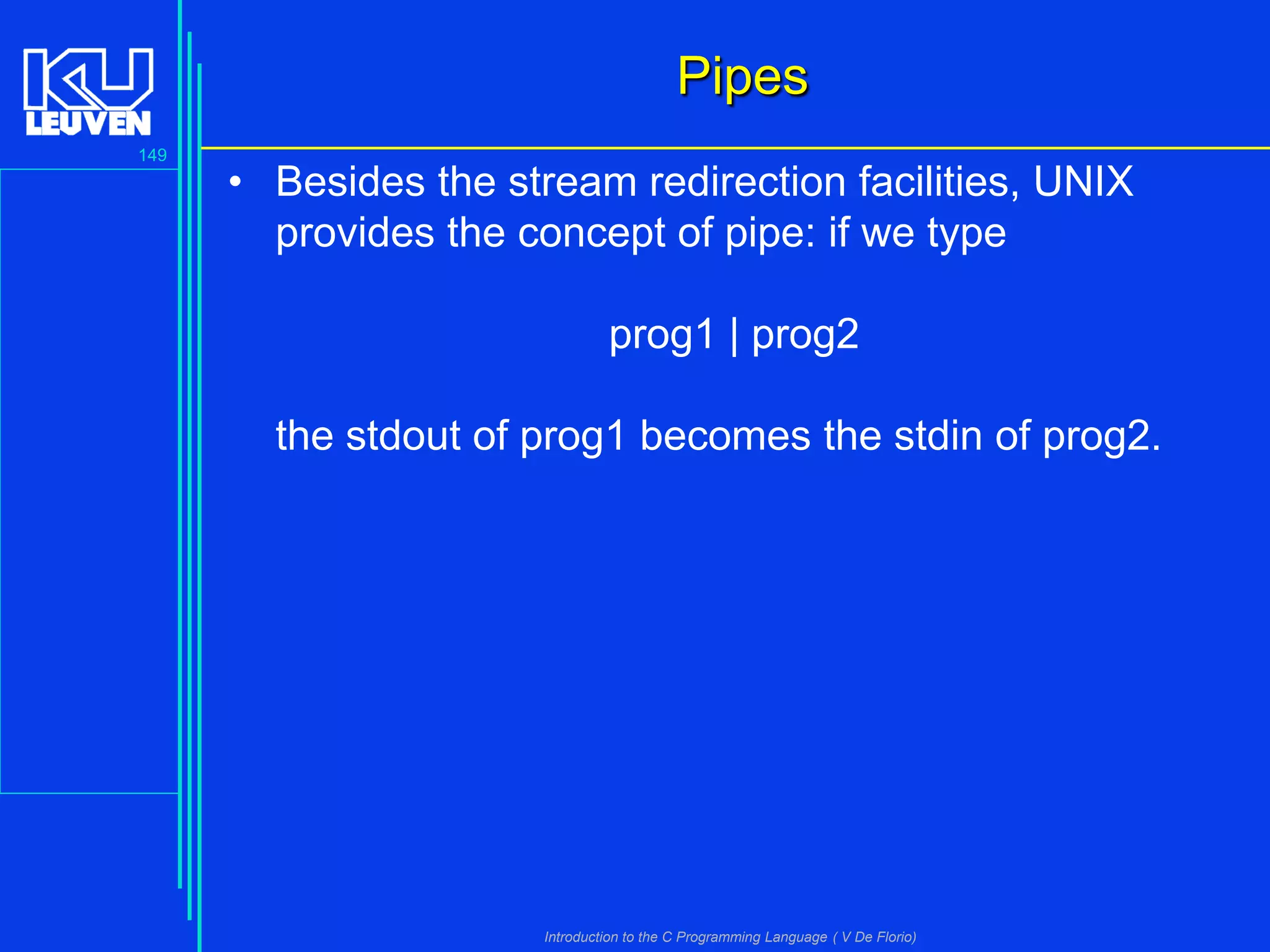 KU LEUVEN

149

Pipes

• Besides the stream redirection facilities, UNIX provides the concept of pipe: if we type

prog1 | prog2

the stdout of prog1 becomes the stdin of prog2.

Introduction to the C Programming Language ( V De Florio)